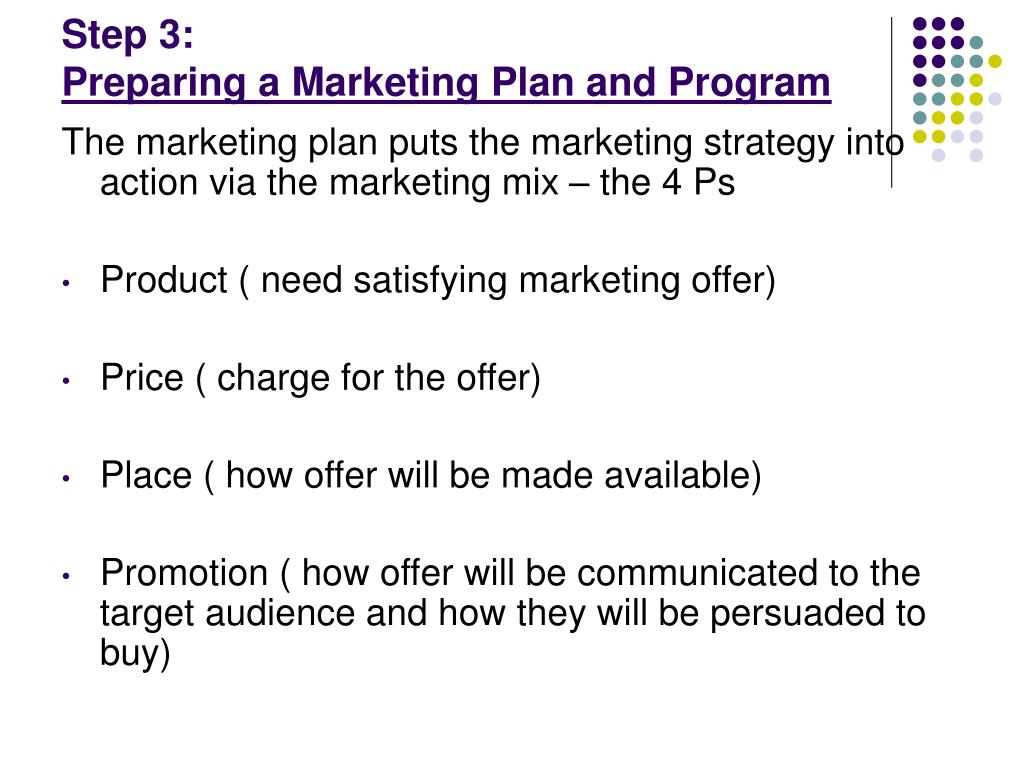 Step 3:
Preparing a Marketing Plan and Program

The marketing plan puts the marketing strategy into action via the marketing mix – the 4 Ps

• Product ( need satisfying marketing offer)

• Price ( charge for the offer)

• Place ( how offer will be made available)

• Promotion ( how offer will be communicated to the target audience and how they will be persuaded to buy)